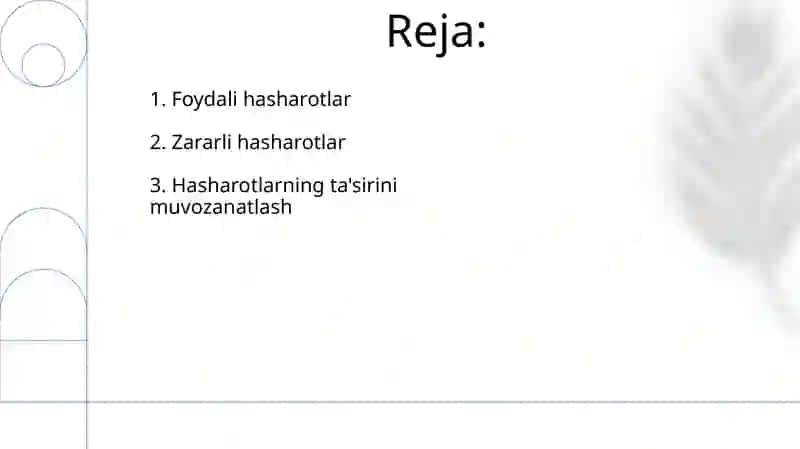 Reja:

1. Foydali hasharotlar

2. Zararli hasharotlar

3. Hasharotlarning ta'sirini muvozanatlash